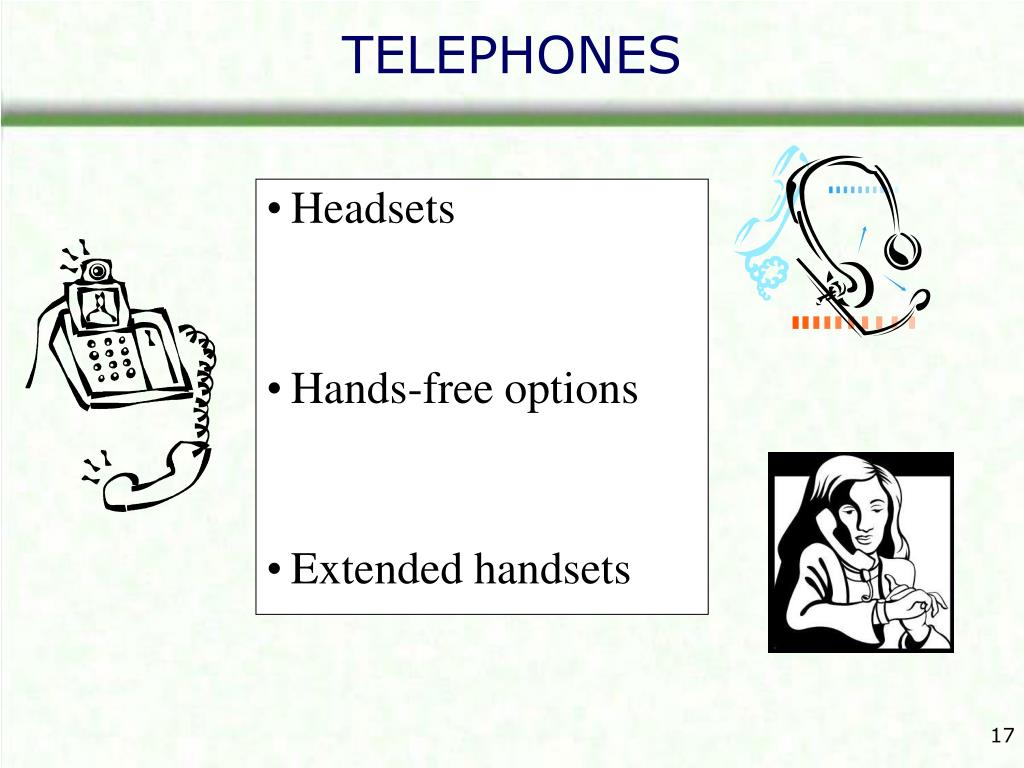 TELEPHONES

• Headsets

• Hands-free options

• Extended handsets

17